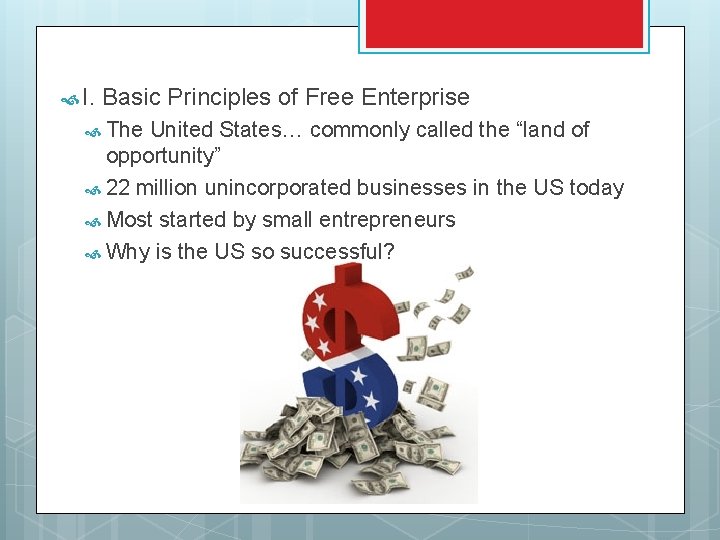 I. Basic Principles of Free Enterprise

The United States… commonly called the “land of opportunity”

22 million unincorporated businesses in the US today

Most started by small entrepreneurs

Why is the US so successful?